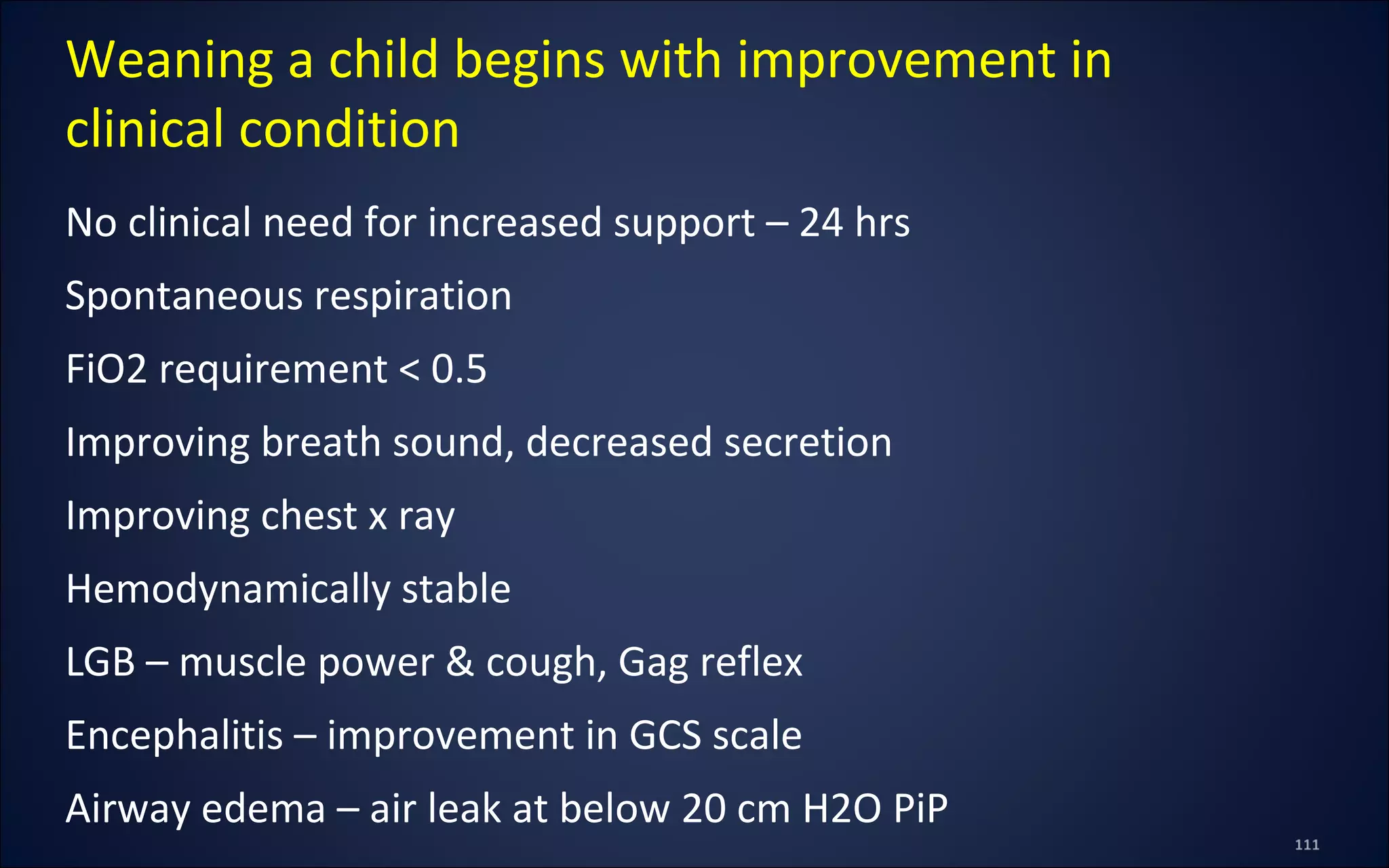 Weaning a child begins with improvement in clinical condition

No clinical need for increased support – 24 hrs

Spontaneous respiration

FiO2 requirement < 0.5

Improving breath sound, decreased secretion

Improving chest x ray

Hemodynamically stable

LGB – muscle power & cough, Gag reflex

Encephalitis – improvement in GCS scale

Airway edema – air leak at below 20 cm H2O PiP

111